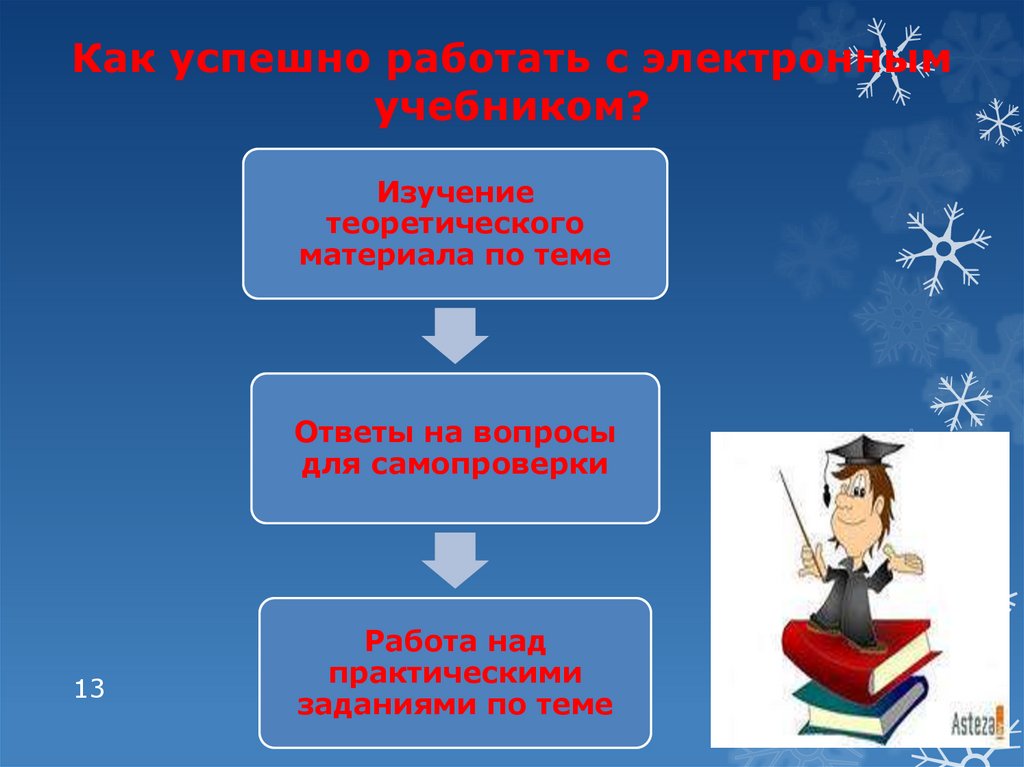 Как успешно работать с электронным учебником?

Изучение теоретического материала по теме

Ответы на вопросы для самопроверки

Работа над практическими заданиями по теме

13

Asteza